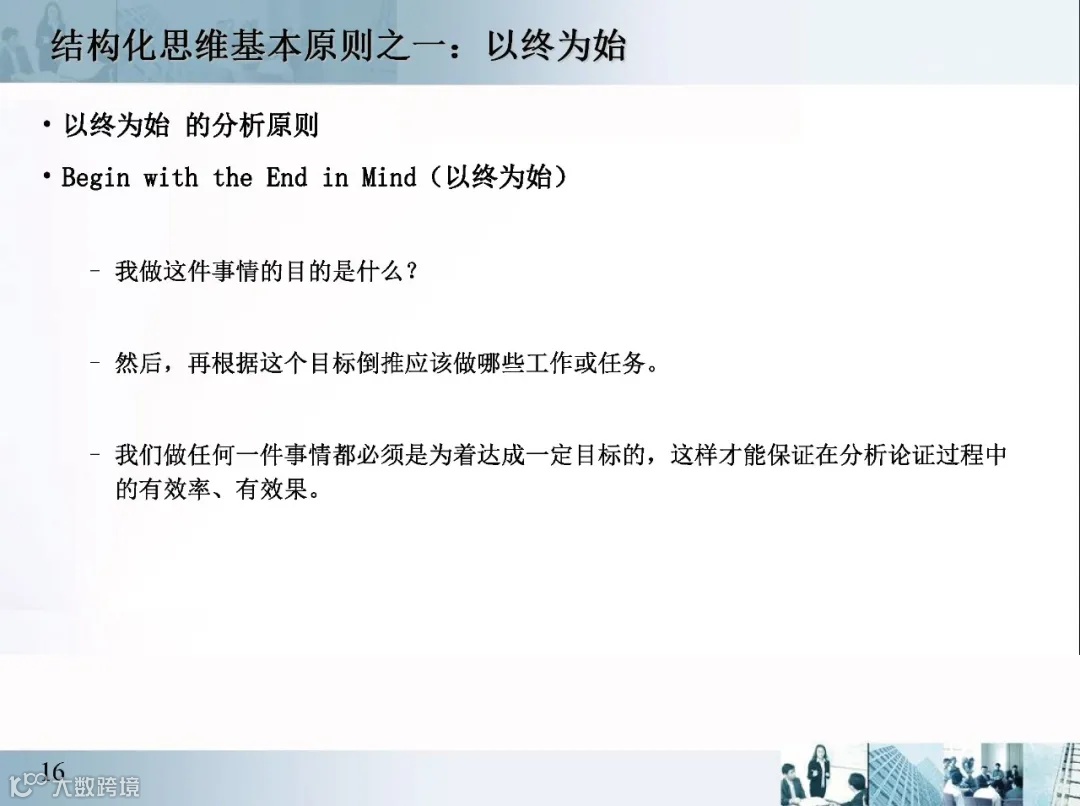 结构化思维基本原则之一：以终为始

• 以终为始 的分析原则

• Begin with the End in Mind（以终为始）

– 我做这件事情的目的是什么？

– 然后，再根据这个目标倒推应该做哪些工作或任务。

– 我们做任何一件事情都必须是为着达成一定目标的，这样才能保证在分析论证过程中的有效率、有效果。

16

大数跨境